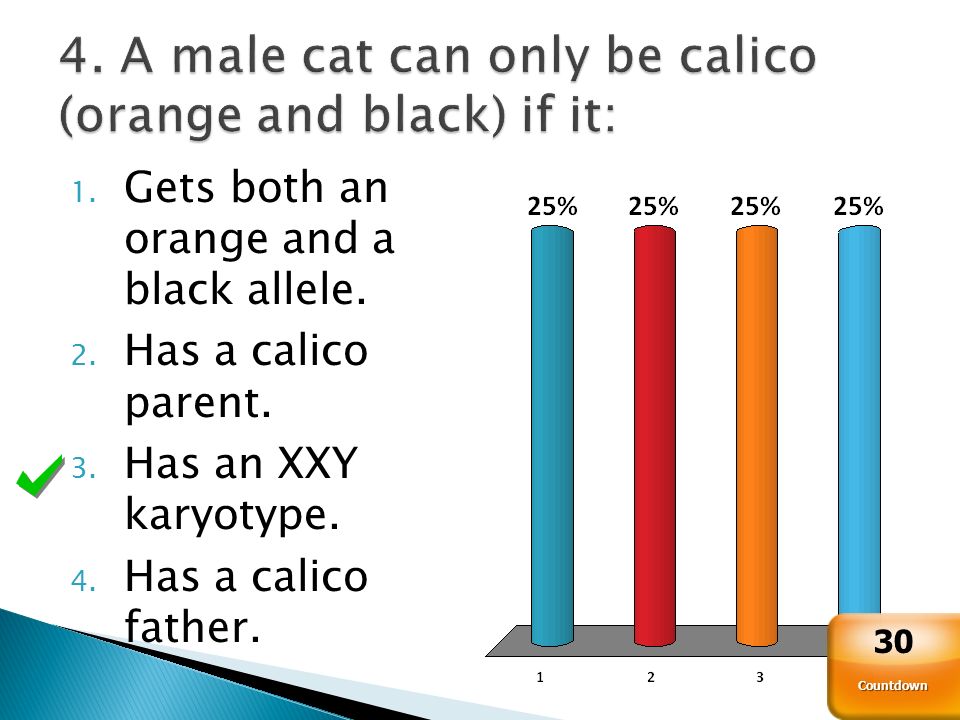 4. A male cat can only be calico (orange and black) if it:

1. Gets both an orange and a black allele.
2. Has a calico parent.
3. Has an XXY karyotype.
4. Has a calico father.

25% 25% 25% 25%

1 2 3

30
Countdown